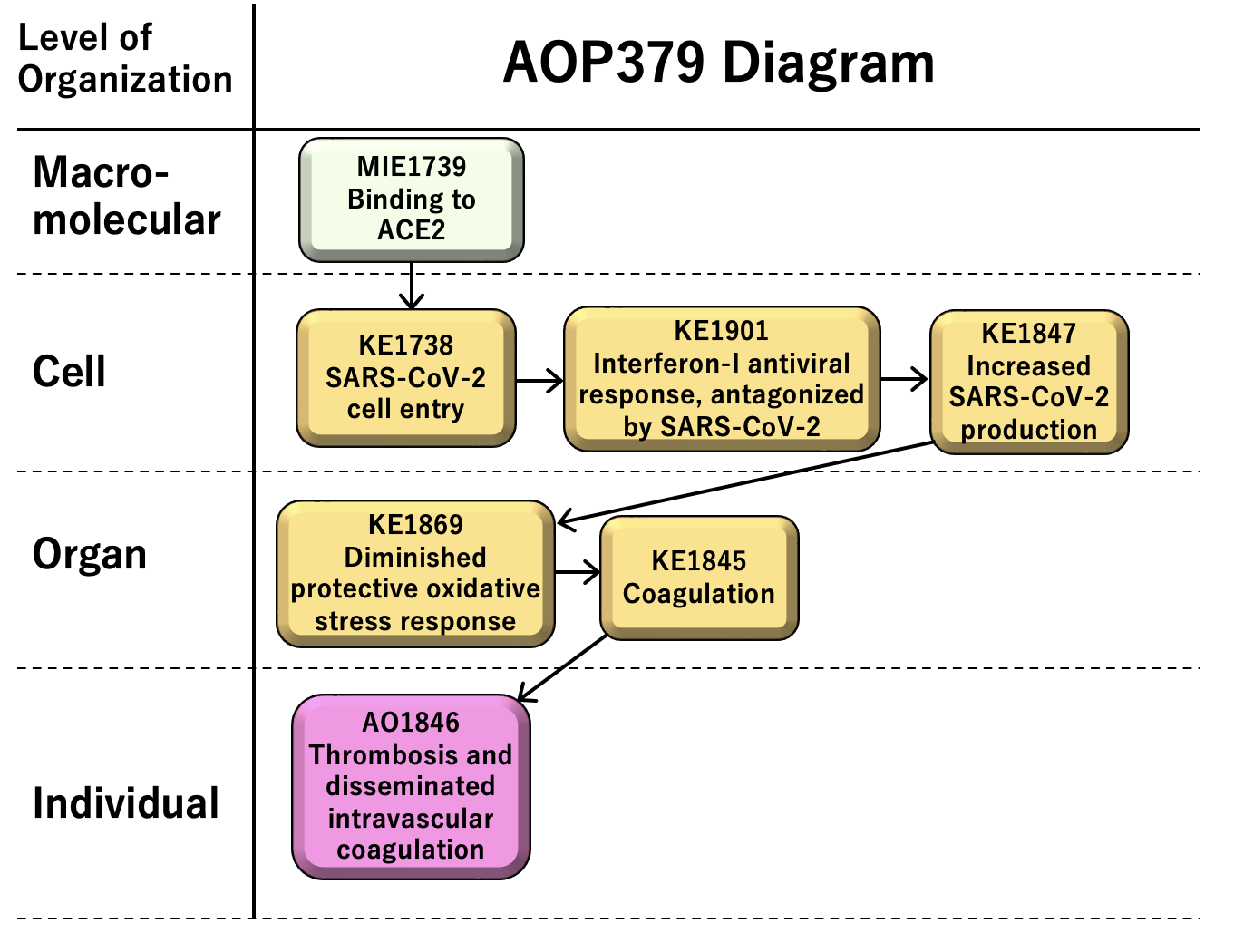 Level of Organization

AOP379 Diagram

Macro-molecular

MIE1739 Binding to ACE2

Cell

KE1738 SARS-CoV-2 cell entry

KE1901 Interferon-I antiviral response, antagonized by SARS-CoV-2

KE1847 Increased SARS-CoV-2 production

Organ

KE1869 Diminished protective oxidative stress response

KE1845 Coagulation

Individual

AO1846 Thrombosis and disseminated intravascular coagulation